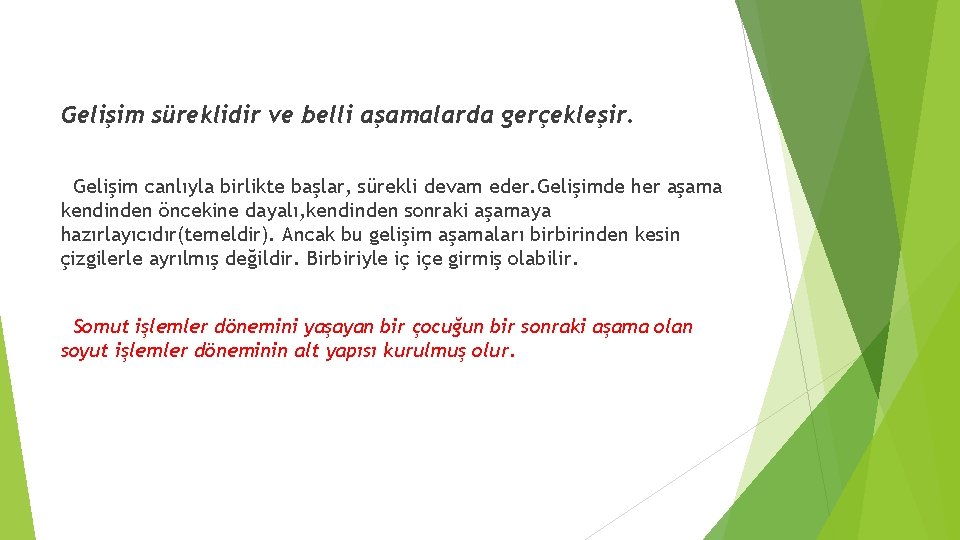 Gelişim süreklidir ve belli aşamalarda gerçekleşir.

Gelişim canlıyla birlikte başlar, sürekli devam eder.Gelişimde her aşama kendinden öncekine dayalı,kendinden sonraki aşamaya hazırlayıcıdır(temeldir). Ancak bu gelişim aşamaları birbirinden kesin çizgilerle ayrılmış değildir. Birbiriyle iç içe girmiş olabilir.

Somut işlemler dönemini yaşayan bir çocuğun bir sonraki aşama olan soyut işlemler döneminin alt yapısı kurulmuş olur.